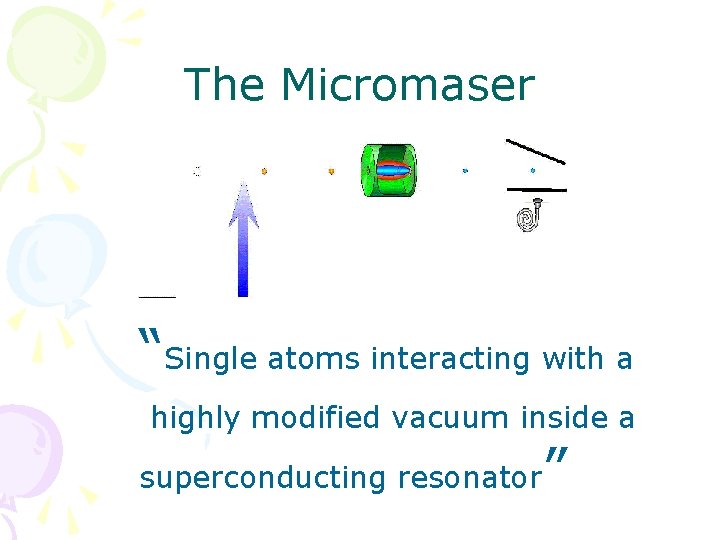 The Micromaser

"Single atoms interacting with a highly modified vacuum inside a superconducting resonator"